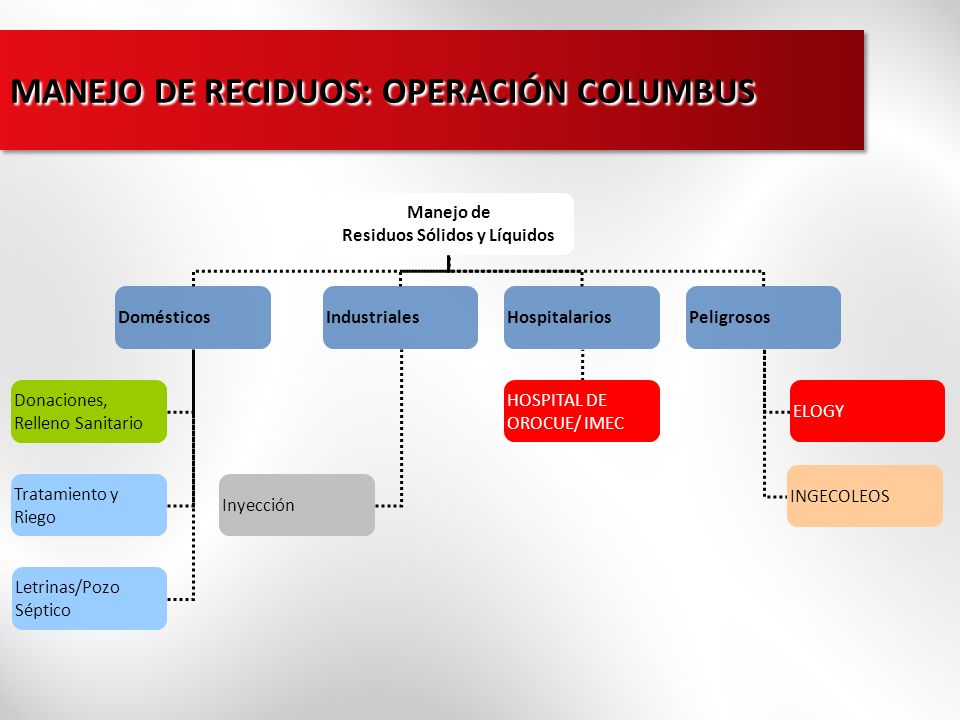 MANEJO DE RECIDUOS: OPERACIÓN COLUMBUS

Manejo de
Residuos Sólidos y Líquidos

Domésticos

Industriales

Hospitalarios

Peligrosos

Donaciones, Relleno Sanitario

Tratamiento y Riego

Letrinas/Pozo Séptico

Inyección

HOSPITAL DE OROCUE/ IMEC

ELOGY

INGECOLEOS